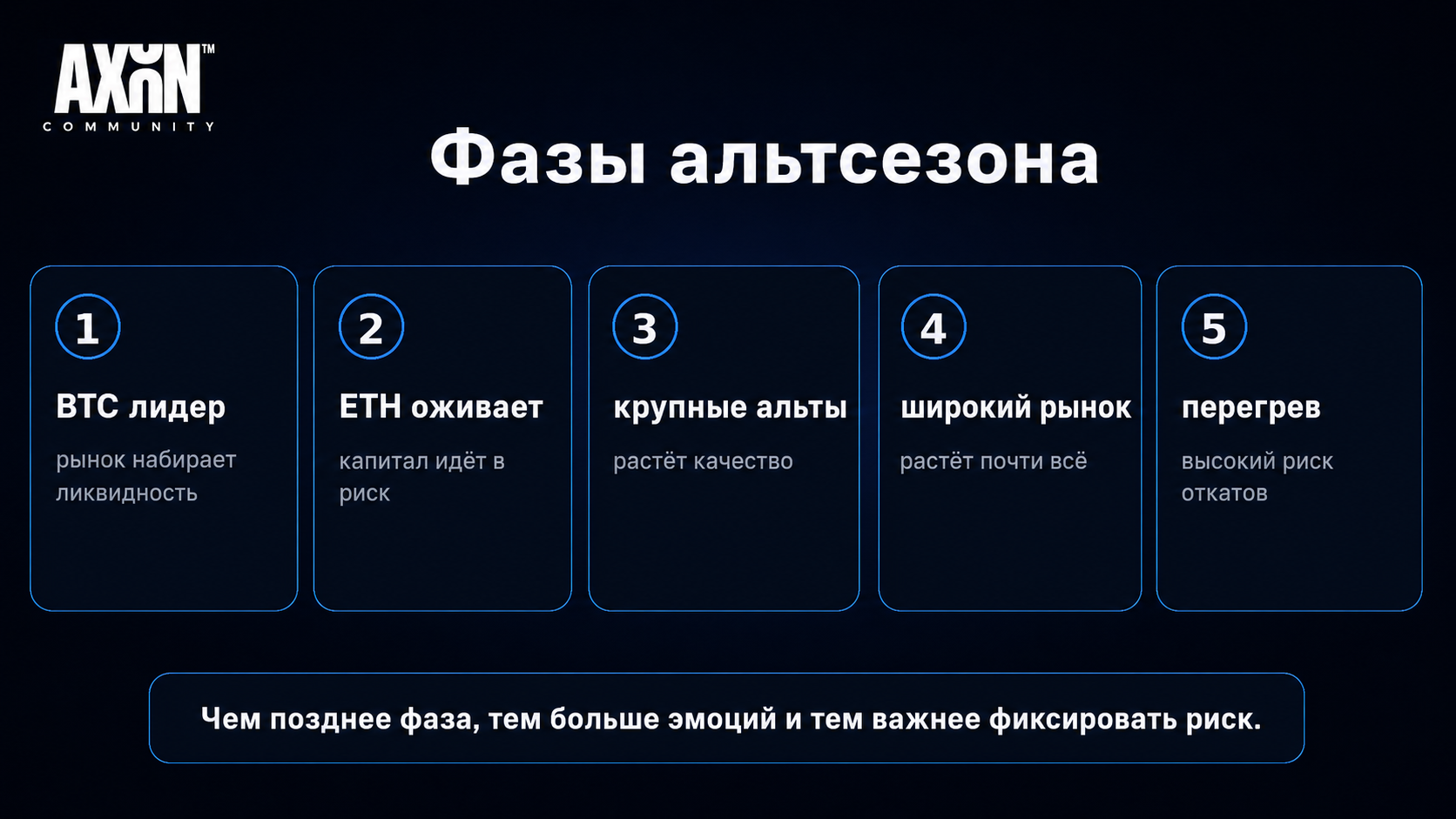 AXON™
COMMUNITY

Фазы альтсезона

1
BTC лидер
рынок набирает ликвидность

2
ETH оживает
капитал идёт в риск

3
крупные альты
растёт качество

4
широкий рынок
растёт почти всё

5
перегрев
высокий риск откатов

Чем позднее фаза, тем больше эмоций и тем важнее фиксировать риск.